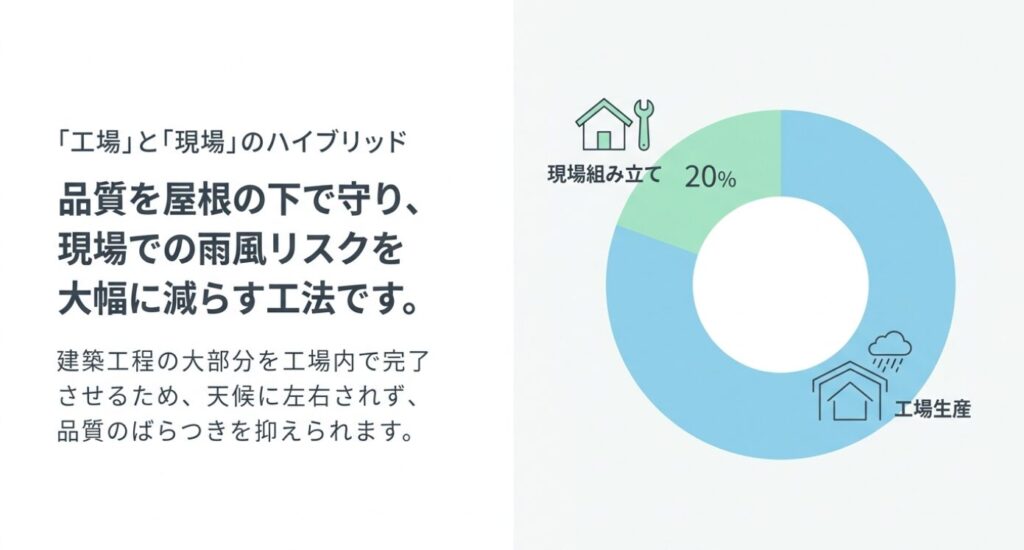 「工場」と「現場」のハイブリッド

品質を屋根の下で守り、現場での雨風リスクを大幅に減らす工法です。

建築工程の大部分を工場内で完了させるため、天候に左右されず、品質のばらつきを抑えられます。

現場組み立て 20%

工場生産